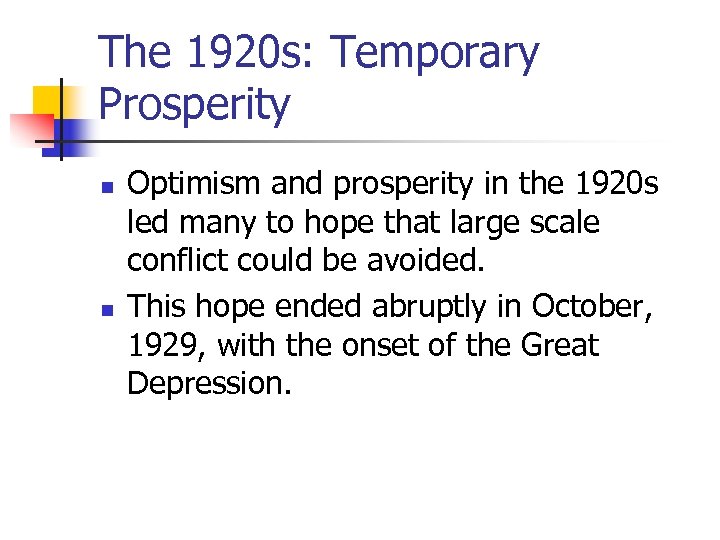 The 1920s: Temporary Prosperity

- Optimism and prosperity in the 1920s led many to hope that large scale conflict could be avoided.
- This hope ended abruptly in October, 1929, with the onset of the Great Depression.